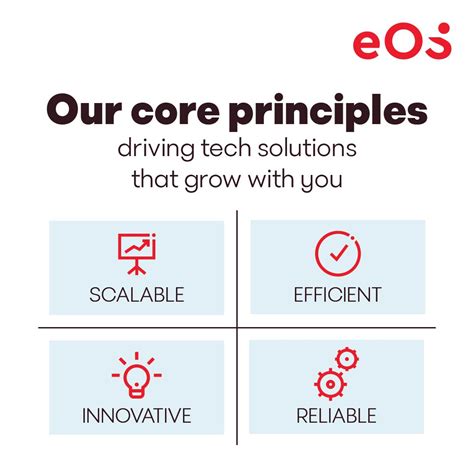 eOs

Our core principles
driving tech solutions that grow with you

SCALABLE

EFFICIENT

INNOVATIVE

RELIABLE